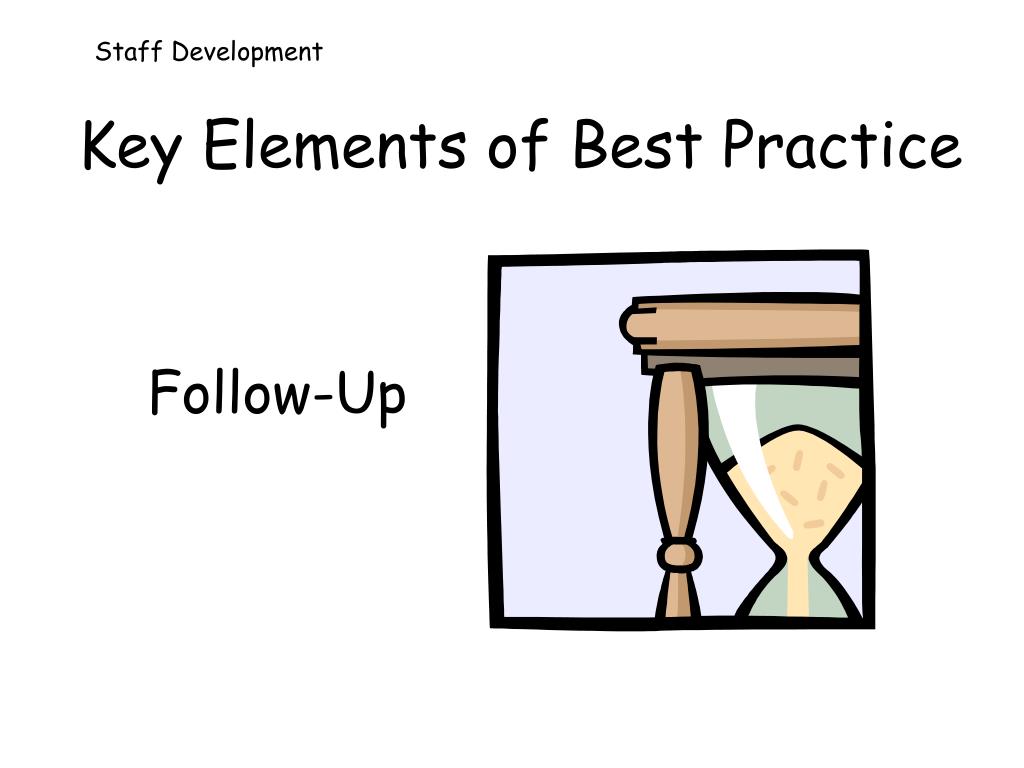 Staff Development

Key Elements of Best Practice

Follow-Up